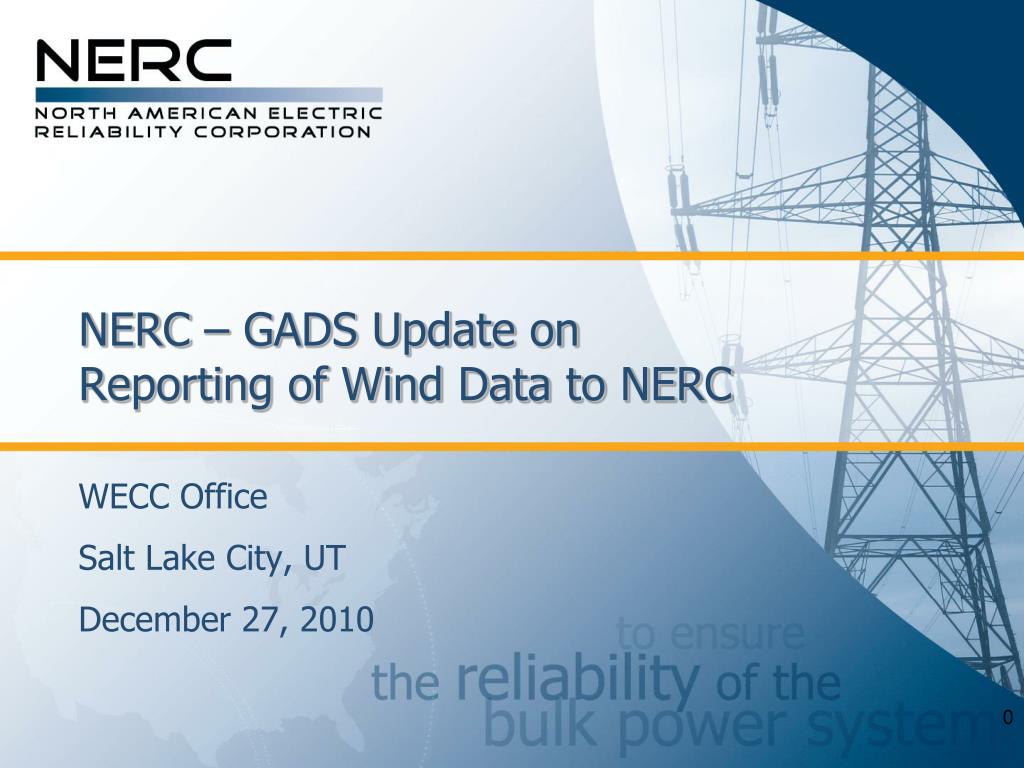 NERC
NORTH AMERICAN ELECTRIC
RELIABILITY CORPORATION

NERC – GADS Update on Reporting of Wind Data to NERC

WECC Office

Salt Lake City, UT

December 27, 2010

to ensure
the reliability of the
bulk power system

0